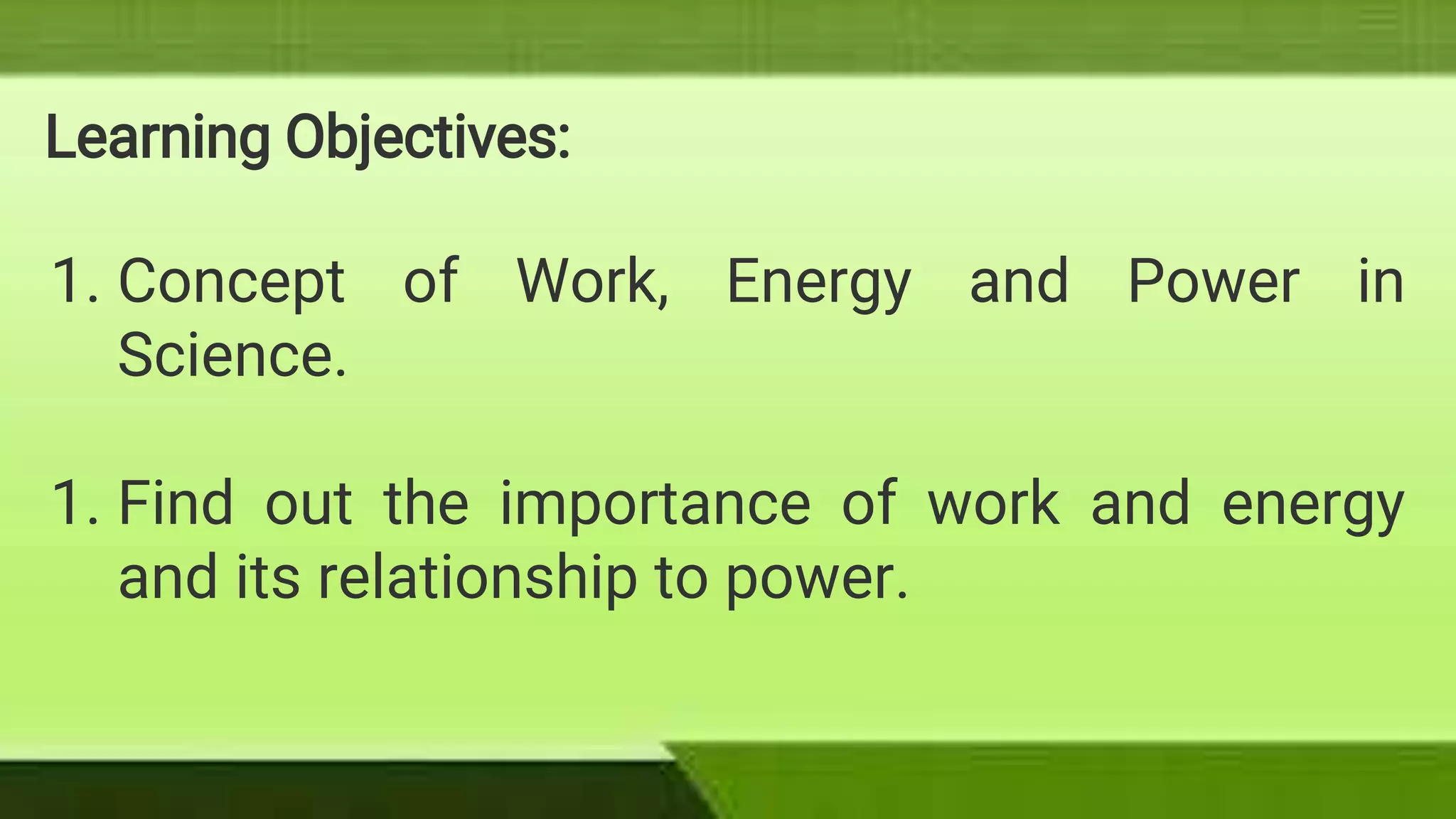 Learning Objectives:

1. Concept of Work, Energy and Power in Science.

1. Find out the importance of work and energy and its relationship to power.